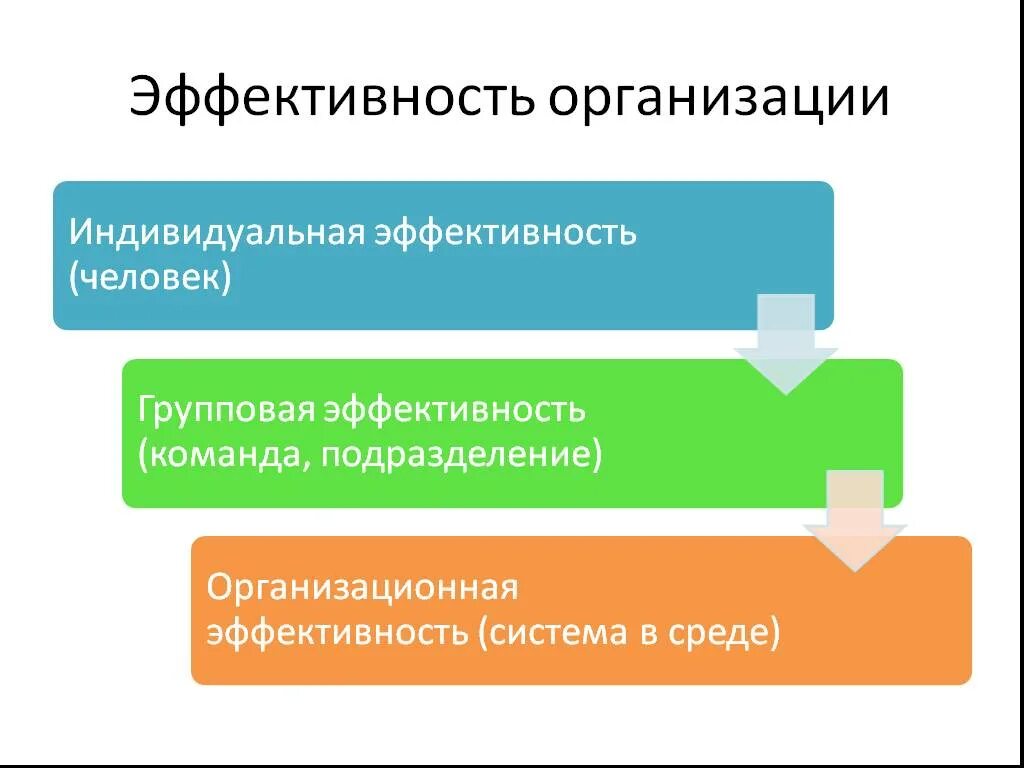 Эффективность организации

Индивидуальная эффективность (человек)

Групповая эффективность (команда, подразделение)

Организационная эффективность (система в среде)